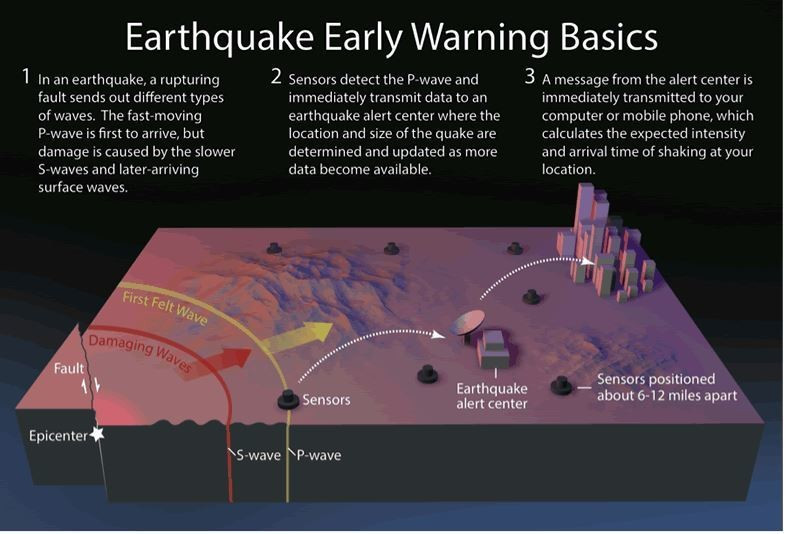 Earthquake Early Warning Basics

1 In an earthquake, a rupturing fault sends out different types of waves. The fast-moving P-wave is first to arrive, but damage is caused by the slower S-waves and later-arriving surface waves.

2 Sensors detect the P-wave and immediately transmit data to an earthquake alert center where the location and size of the quake are determined and updated as more data become available.

3 A message from the alert center is immediately transmitted to your computer or mobile phone, which calculates the expected intensity and arrival time of shaking at your location.

First Felt Wave

Damaging Waves

Fault

Epicenter

S-wave

P-wave

Sensors

Earthquake alert center

Sensors positioned about 6-12 miles apart